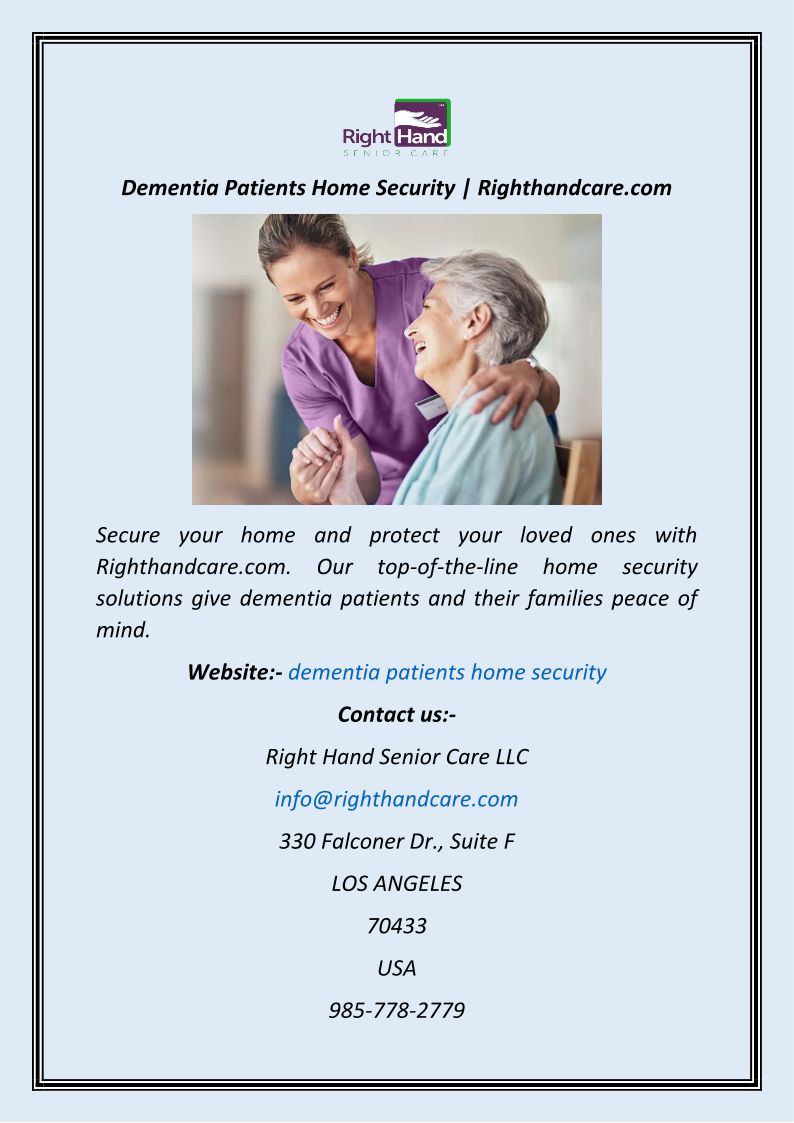 Right Hand
SENIOR CARE

Dementia Patients Home Security | Righthandcare.com

Secure your home and protect your loved ones with Righthandcare.com. Our top-of-the-line home security solutions give dementia patients and their families peace of mind.

Website:- dementia patients home security

Contact us:-

Right Hand Senior Care LLC

info@righthandcare.com

330 Falconer Dr., Suite F

LOS ANGELES

70433

USA

985-778-2779